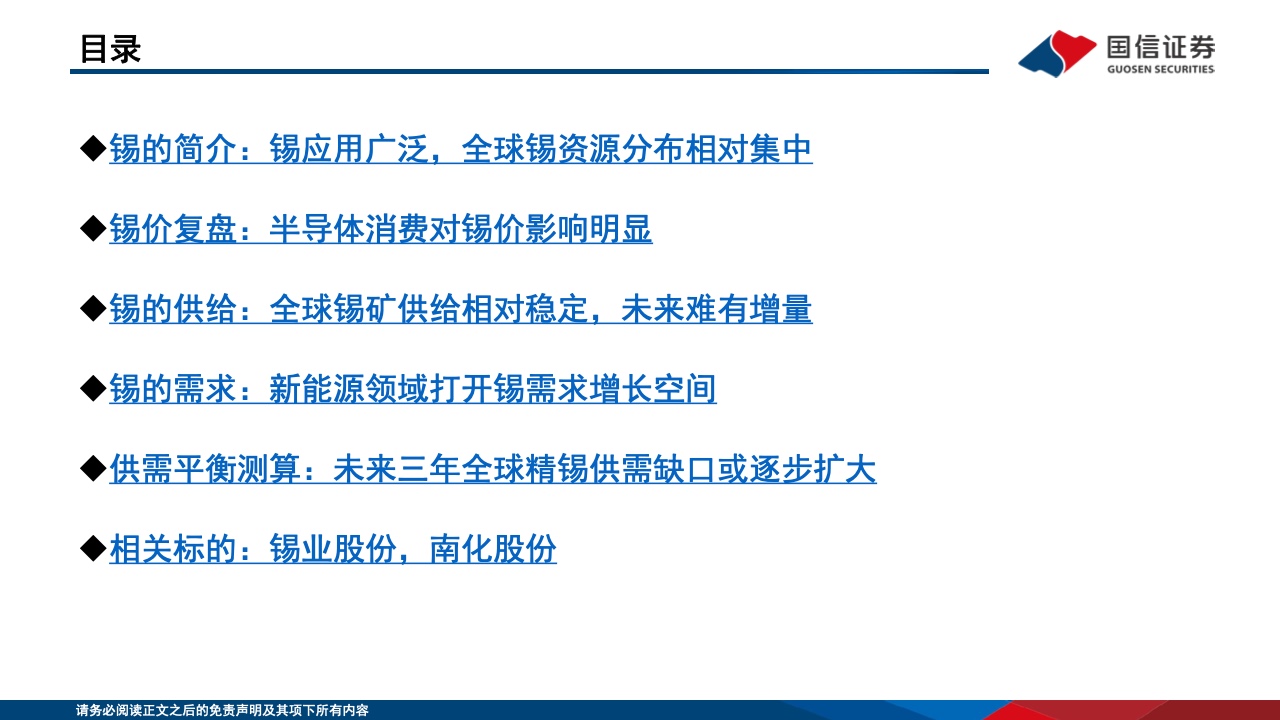 目录

国信证券
GUOSEN SECURITIES

◆锡的简介：锡应用广泛，全球锡资源分布相对集中

◆锡价复盘：半导体消费对锡价影响明显

◆锡的供给：全球锡矿供给相对稳定，未来难有增量

◆锡的需求：新能源领域打开锡需求增长空间

◆供需平衡测算：未来三年全球精锡供需缺口或逐步扩大

◆相关标的：锡业股份，南化股份

请务必阅读正文之后的免责声明及其项下所有内容